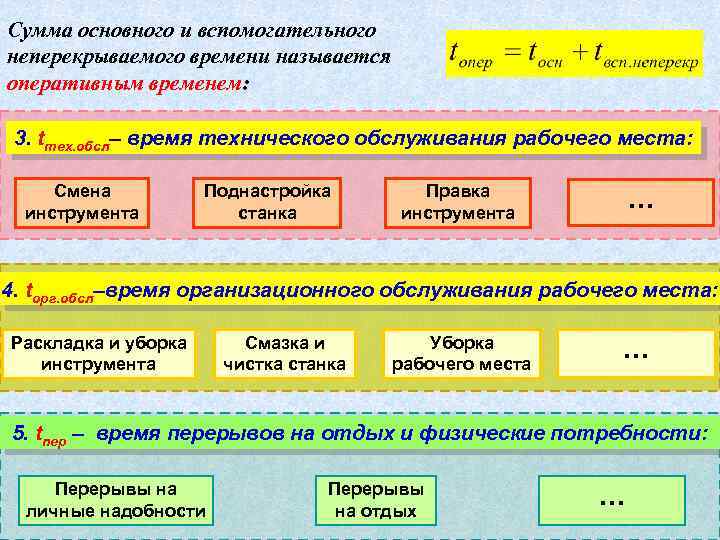 Сумма основного и вспомогательного неперекрываемого времени называется оперативным временем:

$t_{опер} = t_{осн} + t_{всп.неперекр}$

3. $t_{тех.обсл}$– время технического обслуживания рабочего места:

Смена инструмента

Поднастройка станка

Правка инструмента

…

4. $t_{орг.обсл}$–время организационного обслуживания рабочего места:

Раскладка и уборка инструмента

Смазка и чистка станка

Уборка рабочего места

…

5. $t_{пер}$ – время перерывов на отдых и физические потребности:

Перерывы на личные надобности

Перерывы на отдых

…